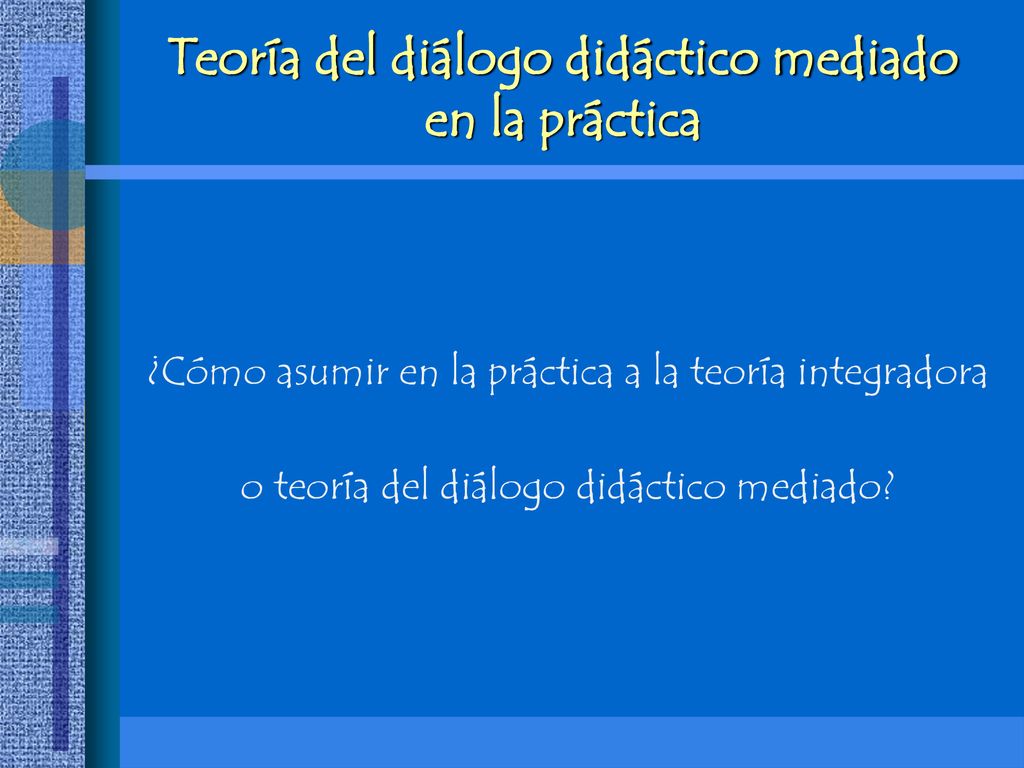 Teoría del diálogo didáctico mediado en la práctica

¿Cómo asumir en la práctica a la teoría integradora

o teoría del diálogo didáctico mediado?